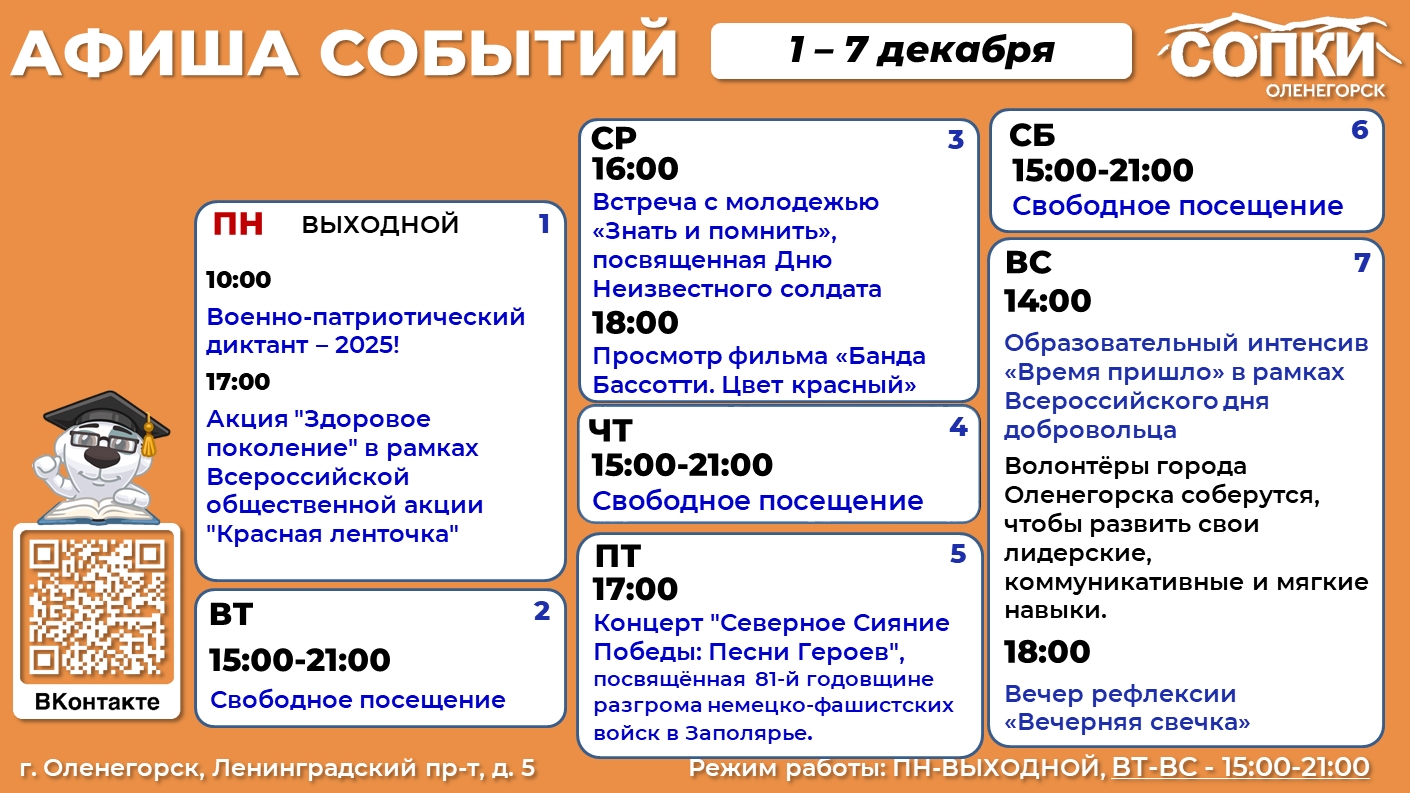 АФИША СОБЫТИЙ

1 – 7 декабря

СОПКИ
ОЛЕНЕГОРСК

ПН ВЫХОДНОЙ 1
10:00
Военно-патриотический диктант – 2025!
17:00
Акция "Здоровое поколение" в рамках Всероссийской общественной акции "Красная ленточка"

ВТ 2
15:00-21:00
Свободное посещение

СР 3
16:00
Встреча с молодежью «Знать и помнить», посвященная Дню Неизвестного солдата
18:00
Просмотр фильма «Банда Бассотти. Цвет красный»

ЧТ 4
15:00-21:00
Свободное посещение

ПТ 5
17:00
Концерт "Северное Сияние Победы: Песни Героев", посвящённая 81-й годовщине разгрома немецко-фашистских войск в Заполярье.

СБ 6
15:00-21:00
Свободное посещение

ВС 7
14:00
Образовательный интенсив «Время пришло» в рамках Всероссийского дня добровольца
Волонтёры города Оленегорска соберутся, чтобы развить свои лидерские, коммуникативные и мягкие навыки.
18:00
Вечер рефлексии «Вечерняя свечка»

ВКонтакте

г. Оленегорск, Ленинградский пр-т, д. 5

Режим работы: ПН-ВЫХОДНОЙ, ВТ-ВС - 15:00-21:00